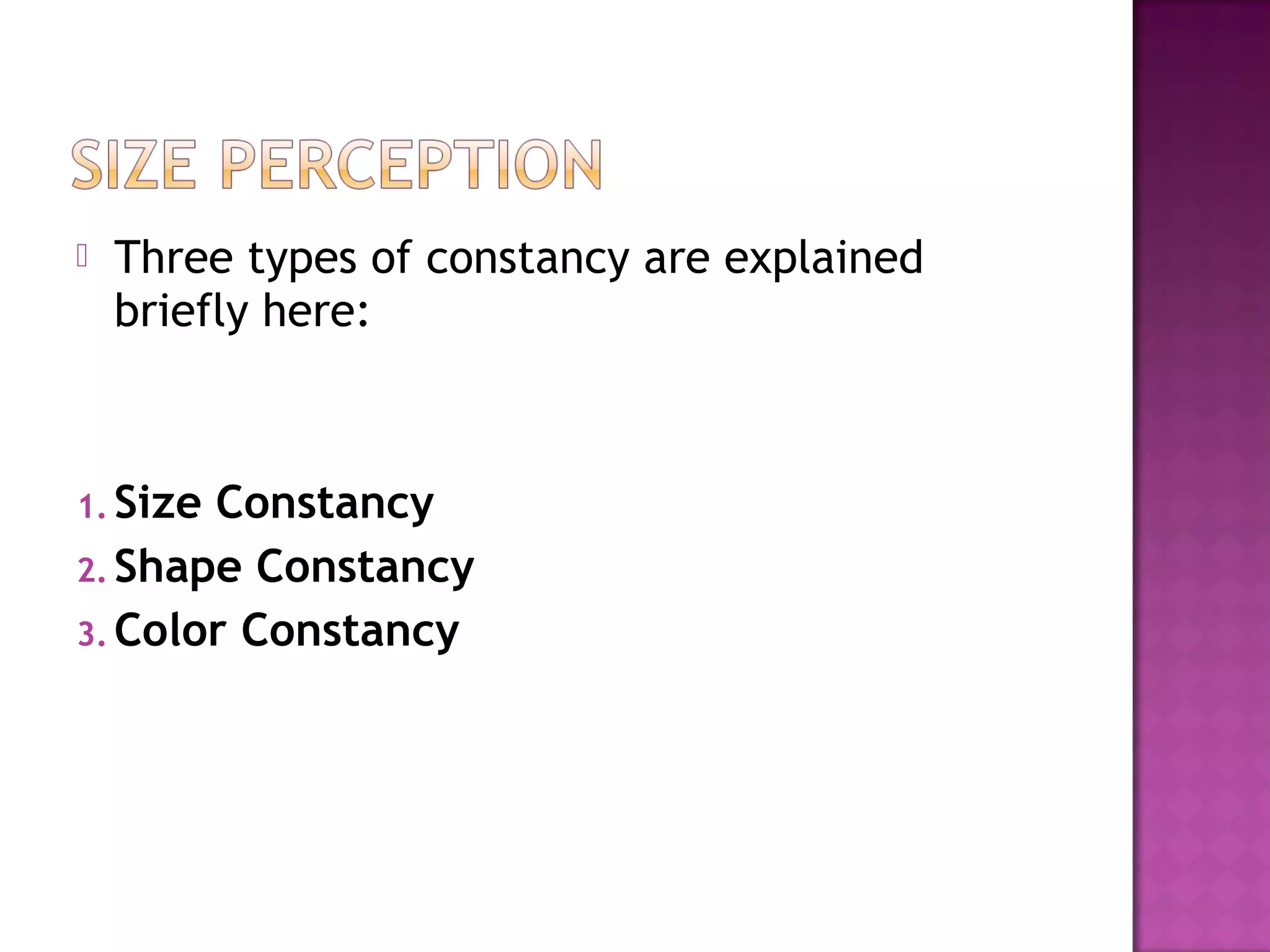 SIZE PERCEPTION

Three types of constancy are explained briefly here:

1. Size Constancy
2. Shape Constancy
3. Color Constancy